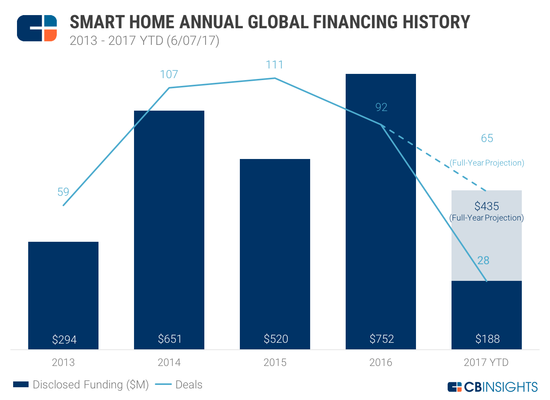 SMART HOME ANNUAL GLOBAL FINANCING HISTORY
2013 - 2017 YTD (6/07/17)

59
107
111
92
65
(Full-Year Projection)
$435
(Full-Year Projection)
28

$294
$651
$520
$752
$188

2013
2014
2015
2016
2017 YTD

Disclosed Funding ($M) Deals

CBINSIGHTS